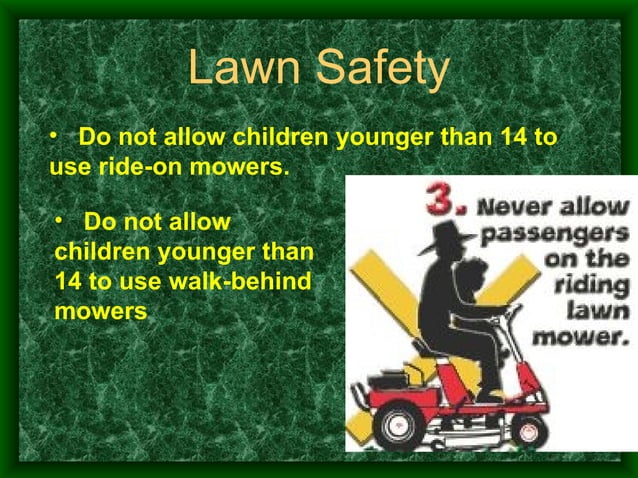 Lawn Safety

• Do not allow children younger than 14 to use ride-on mowers.

• Do not allow children younger than 14 to use walk-behind mowers

3. Never allow passengers on the riding lawn mower.